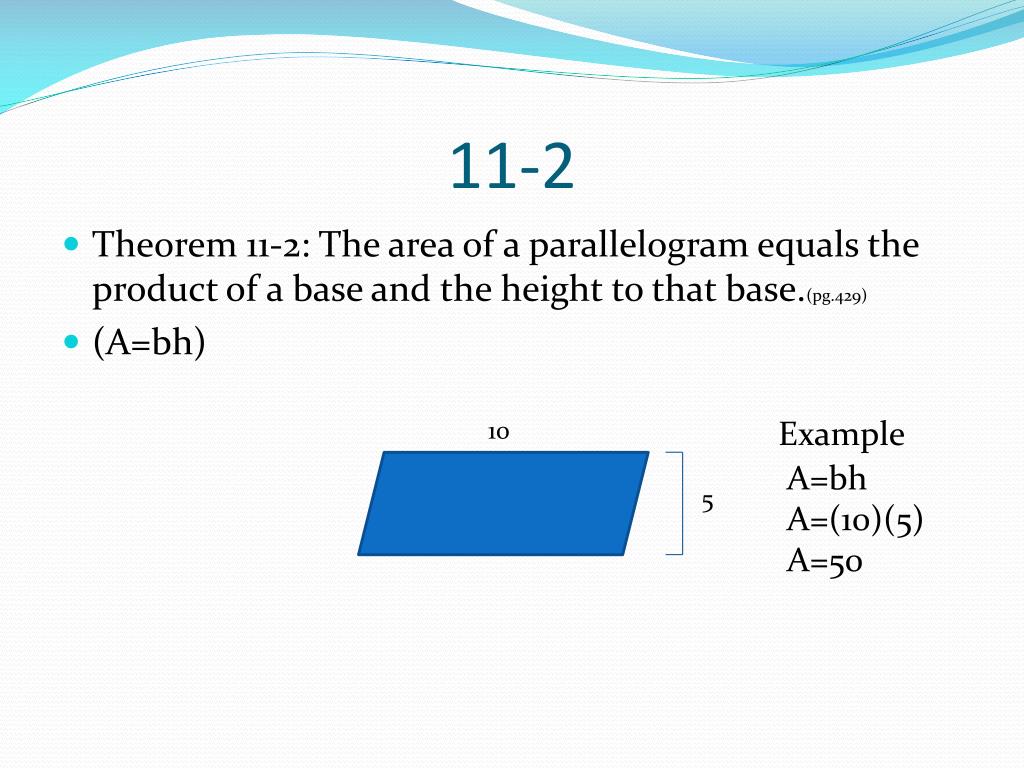 11-2

Theorem 11-2: The area of a parallelogram equals the product of a base and the height to that base.(pg.429)

(A=bh)

10

5

Example
A=bh
A=(10)(5)
A=50